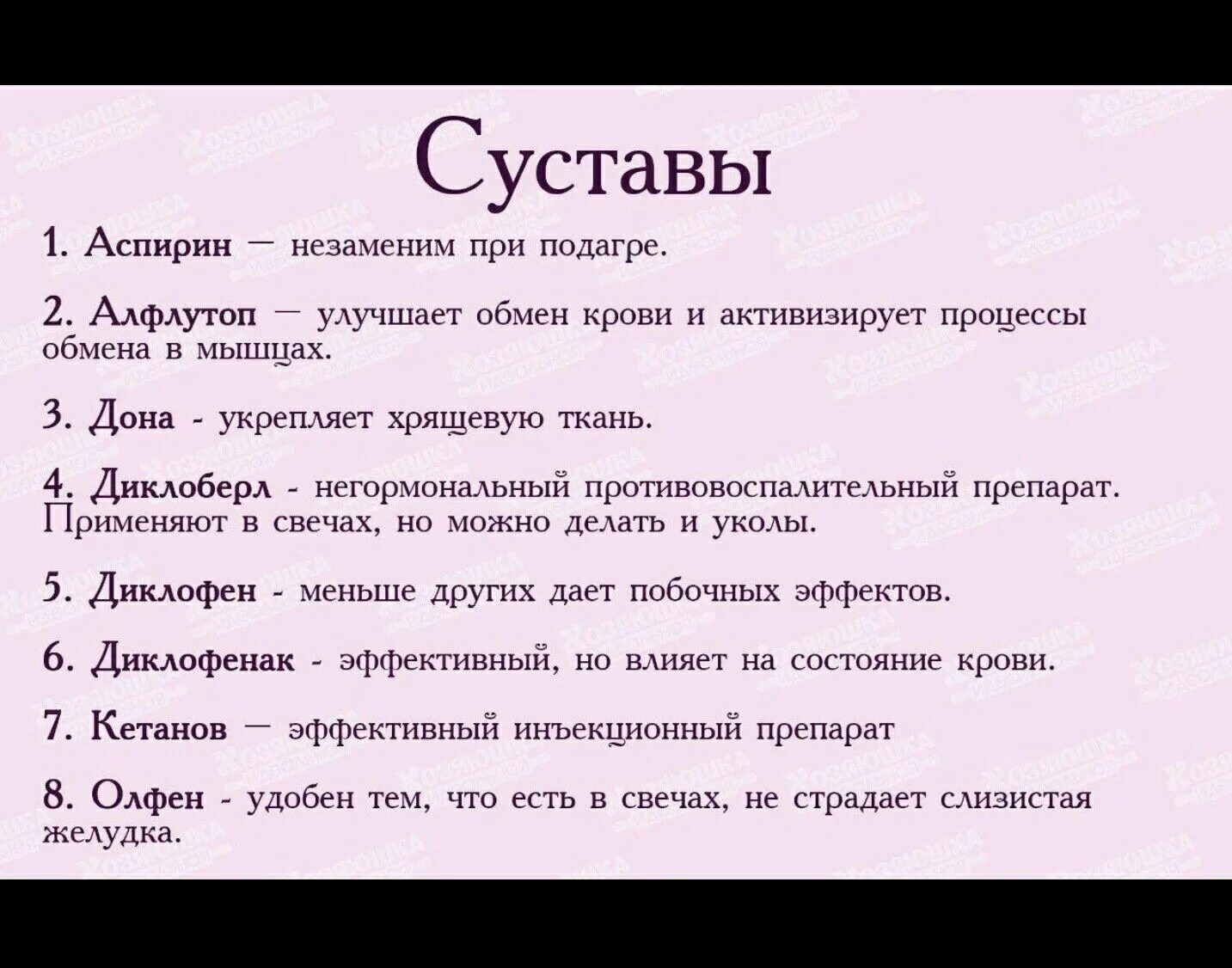 Суставы

1. Аспирин — незаменим при подагре.

2. Алфлутоп — улучшает обмен крови и активизирует процессы обмена в мышцах.

3. Дона - укрепляет хрящевую ткань.

4. Диклоберл - негормональный противовоспалительный препарат. Применяют в свечах, но можно делать и уколы.

5. Диклофен - меньше других дает побочных эффектов.

6. Диклофенак - эффективный, но влияет на состояние крови.

7. Кетанов — эффективный инъекционный препарат

8. Олфен - удобен тем, что есть в свечах, не страдает слизистая желудка.